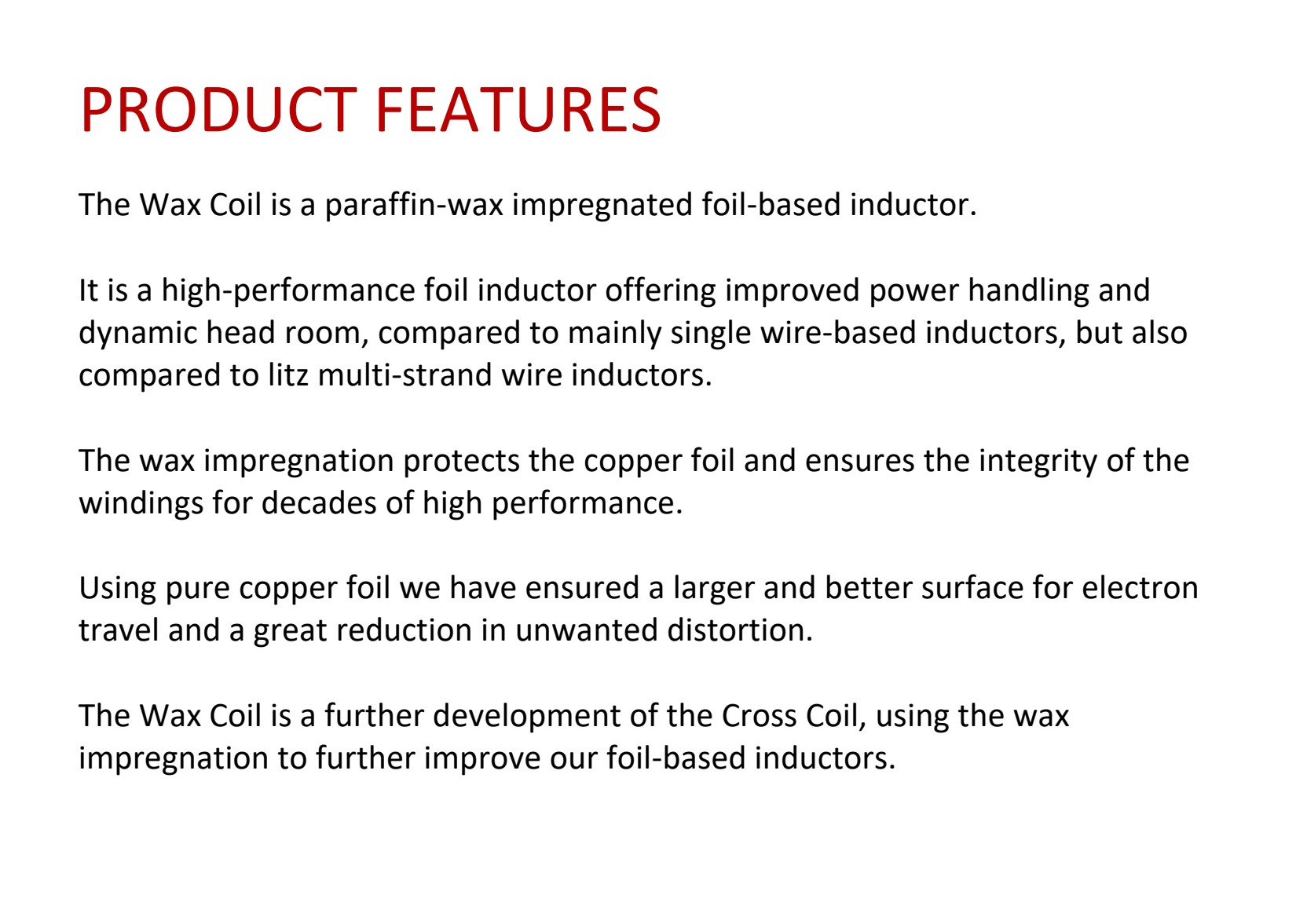 PRODUCT FEATURES

The Wax Coil is a paraffin-wax impregnated foil-based inductor.

It is a high-performance foil inductor offering improved power handling and dynamic head room, compared to mainly single wire-based inductors, but also compared to litz multi-strand wire inductors.

The wax impregnation protects the copper foil and ensures the integrity of the windings for decades of high performance.

Using pure copper foil we have ensured a larger and better surface for electron travel and a great reduction in unwanted distortion.

The Wax Coil is a further development of the Cross Coil, using the wax impregnation to further improve our foil-based inductors.